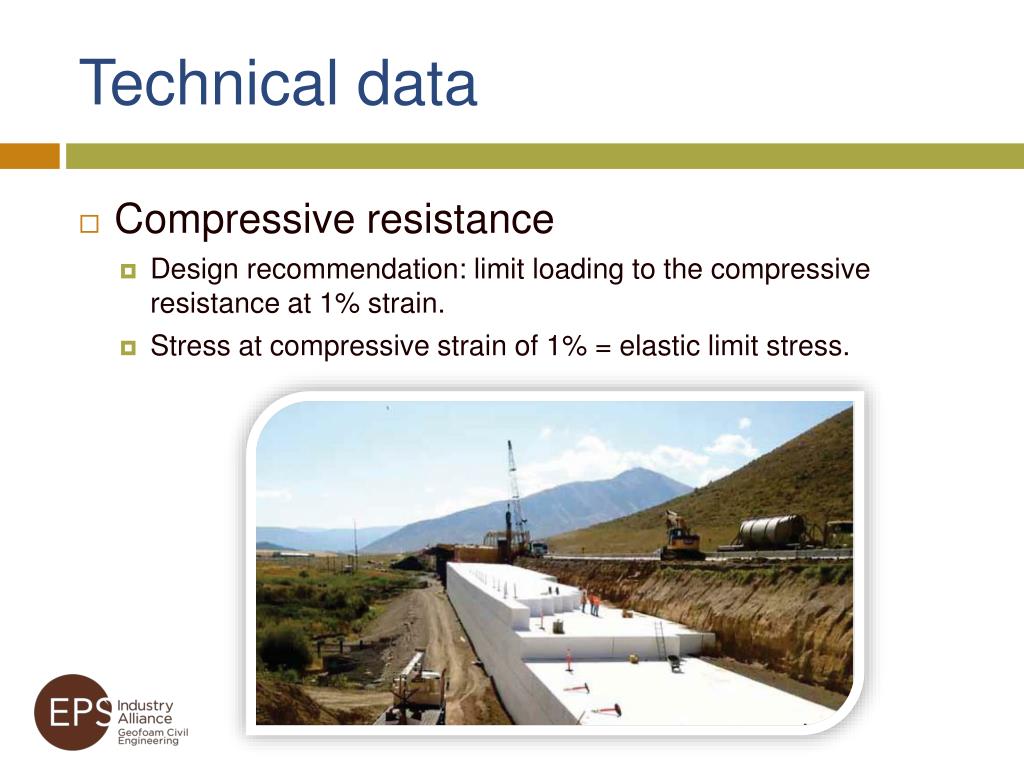 Technical data

Compressive resistance

Design recommendation: limit loading to the compressive resistance at 1% strain.

Stress at compressive strain of 1% = elastic limit stress.

EPS Industry Alliance Geofoam Civil Engineering